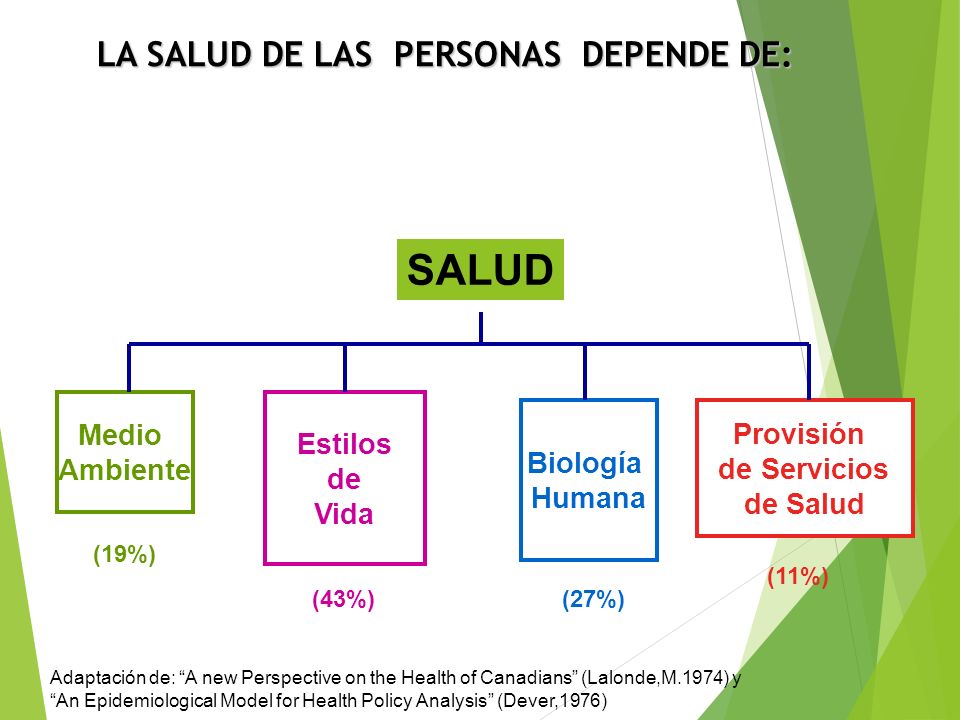 LA SALUD DE LAS PERSONAS DEPENDE DE:

SALUD

Medio Ambiente

(19%)

Estilos de Vida

(43%)

Biología Humana

(27%)

Provisión de Servicios de Salud

(11%)

Adaptación de: “A new Perspective on the Health of Canadians” (Lalonde,M.1974) y “An Epidemiological Model for Health Policy Analysis” (Dever,1976)